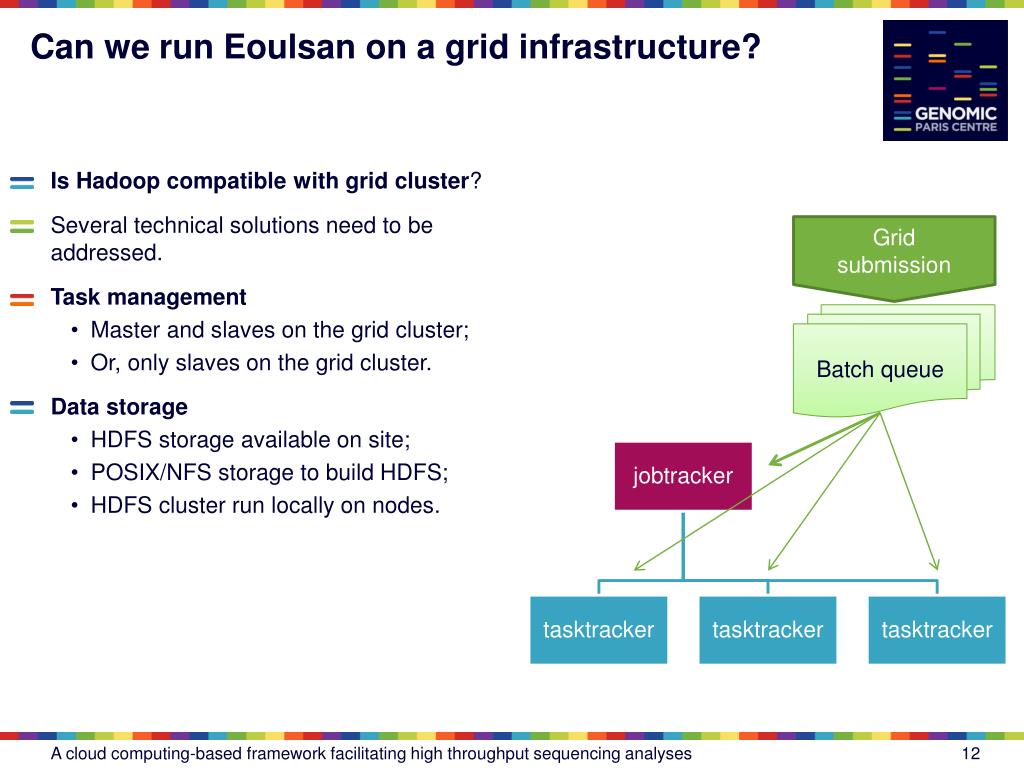 Can we run Eoulsan on a grid infrastructure?

GENOMIC PARIS CENTRE

Is Hadoop compatible with grid cluster?

Several technical solutions need to be addressed.

Task management
• Master and slaves on the grid cluster;
• Or, only slaves on the grid cluster.

Data storage
• HDFS storage available on site;
• POSIX/NFS storage to build HDFS;
• HDFS cluster run locally on nodes.

Grid submission

Batch queue

jobtracker

tasktracker

tasktracker

tasktracker

A cloud computing-based framework facilitating high throughput sequencing analyses

12